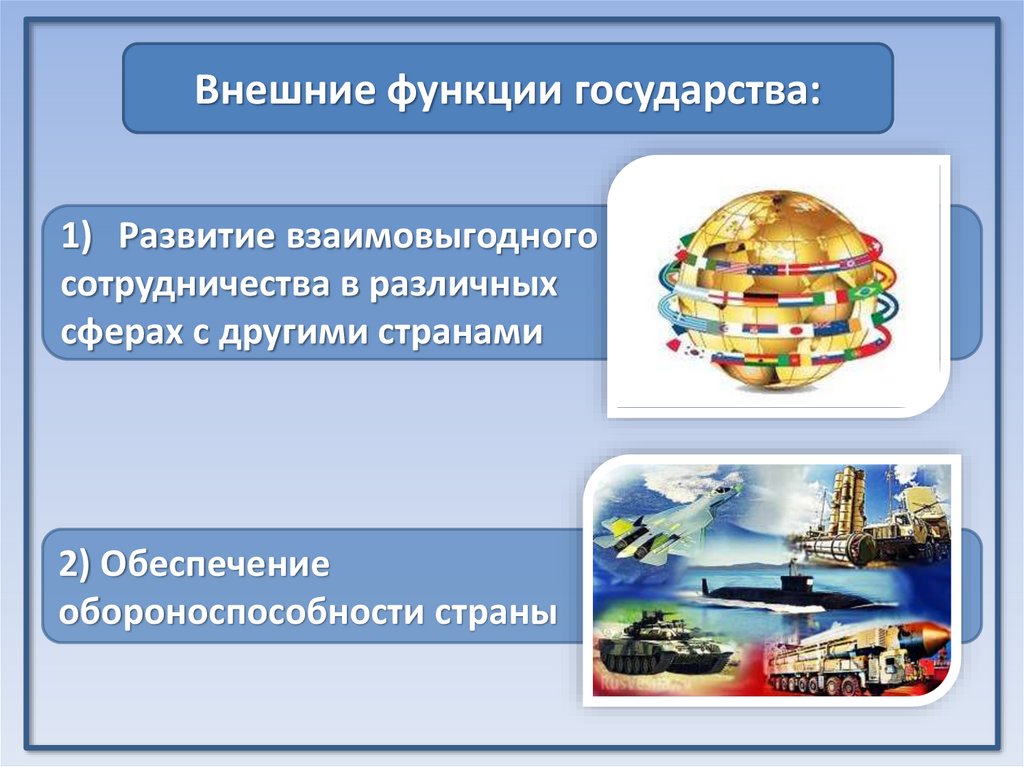 Внешние функции государства:

1) Развитие взаимовыгодного сотрудничества в различных сферах с другими странами

2) Обеспечение обороноспособности страны